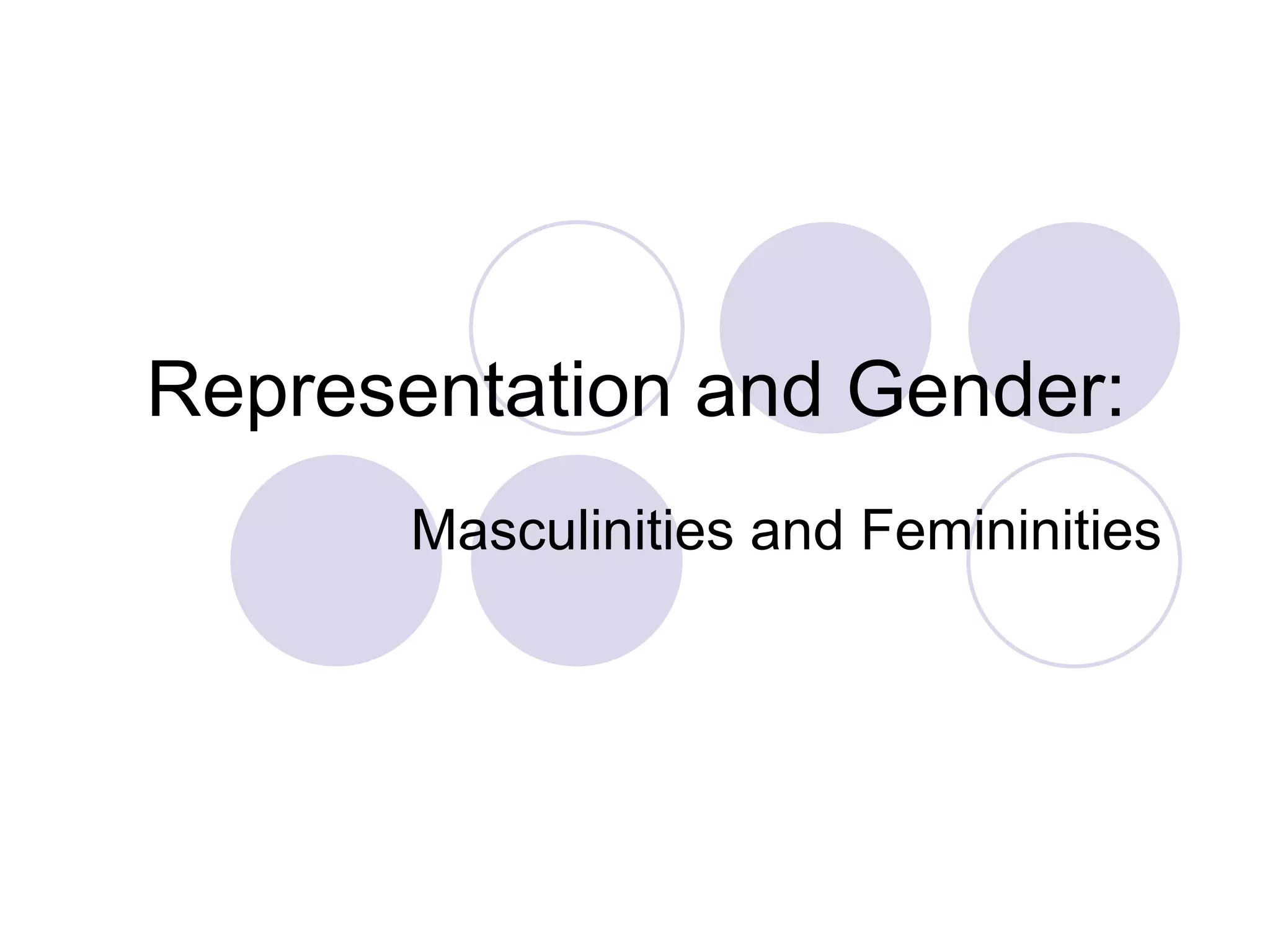 Representation and Gender:

Masculinities and Femininities